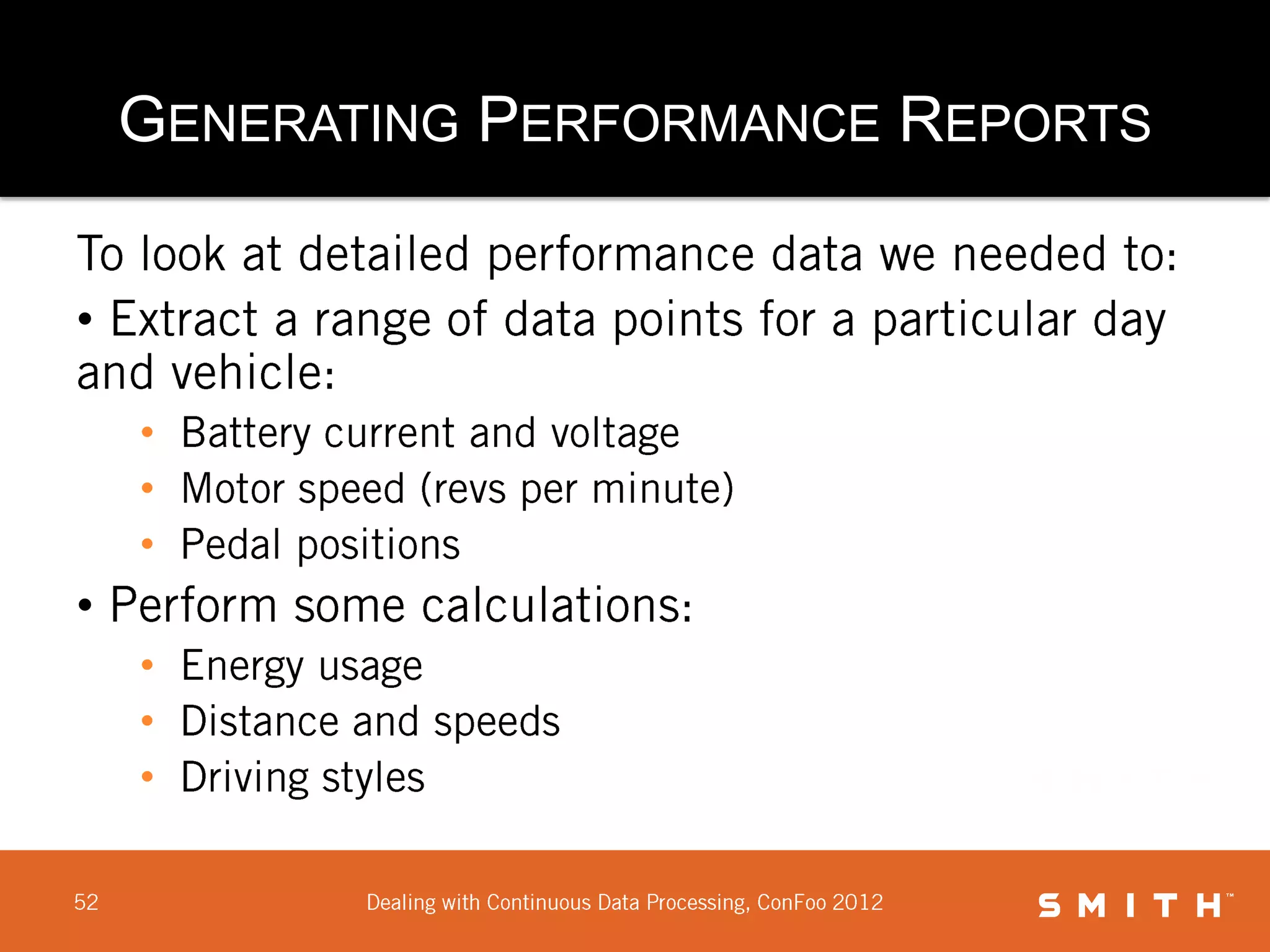 GENERATING PERFORMANCE REPORTS

To look at detailed performance data we needed to:

• Extract a range of data points for a particular day and vehicle:
  • Battery current and voltage
  • Motor speed (revs per minute)
  • Pedal positions

• Perform some calculations:
  • Energy usage
  • Distance and speeds
  • Driving styles

52

Dealing with Continuous Data Processing, ConFoo 2012

SMITH™